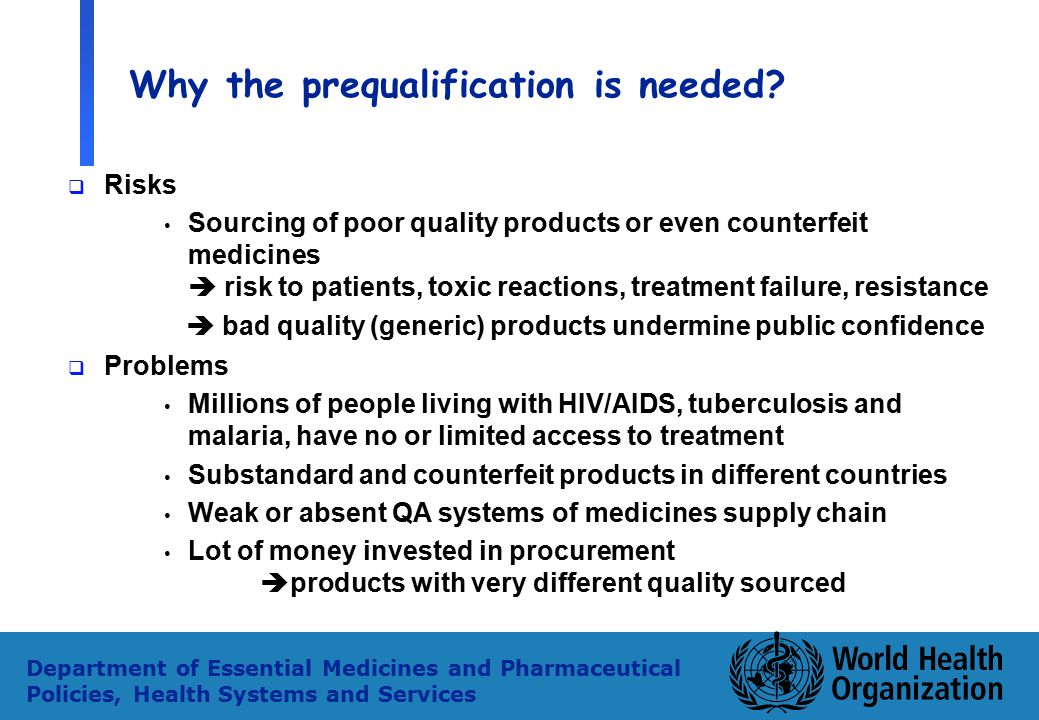 Why the prequalification is needed?

❑ Risks

• Sourcing of poor quality products or even counterfeit medicines
➔ risk to patients, toxic reactions, treatment failure, resistance

➔ bad quality (generic) products undermine public confidence

❑ Problems

• Millions of people living with HIV/AIDS, tuberculosis and malaria, have no or limited access to treatment

• Substandard and counterfeit products in different countries

• Weak or absent QA systems of medicines supply chain

• Lot of money invested in procurement
➔products with very different quality sourced

Department of Essential Medicines and Pharmaceutical Policies, Health Systems and Services

World Health Organization